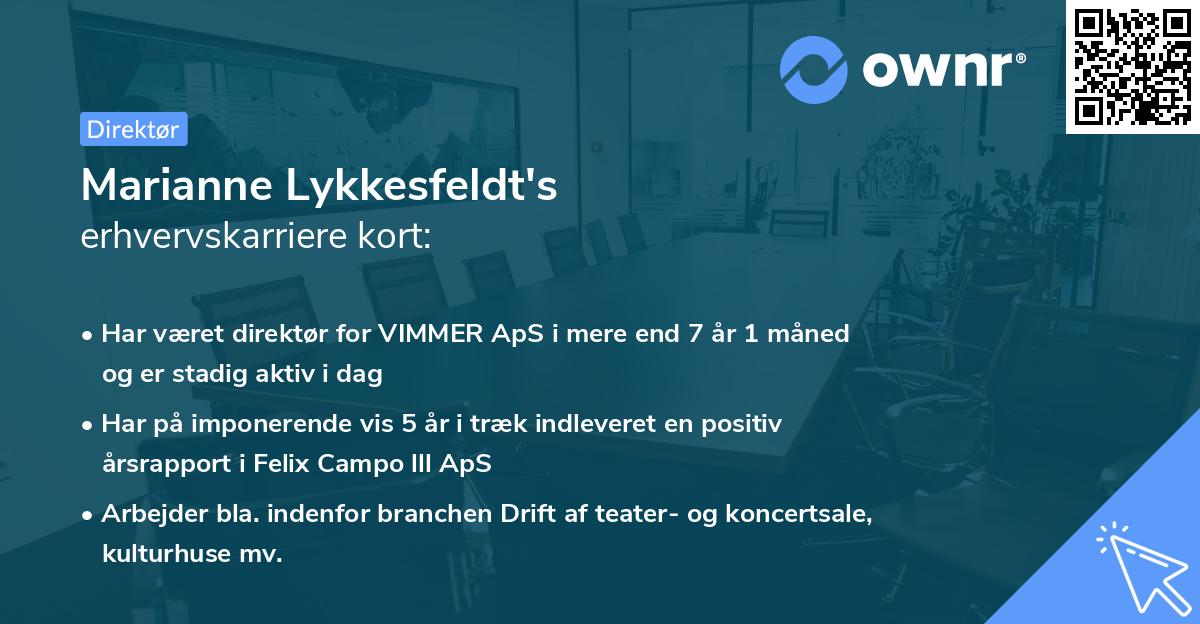 ownr®

Direktør

Marianne Lykkesfeldt's
erhvervskarriere kort:

• Har været direktør for VIMMER ApS i mere end 7 år 1 måned og er stadig aktiv i dag

• Har på imponerende vis 5 år i træk indleveret en positiv årsrapport i Felix Campo III ApS

• Arbejder bla. indenfor branchen Drift af teater- og koncertsale, kulturhuse mv.